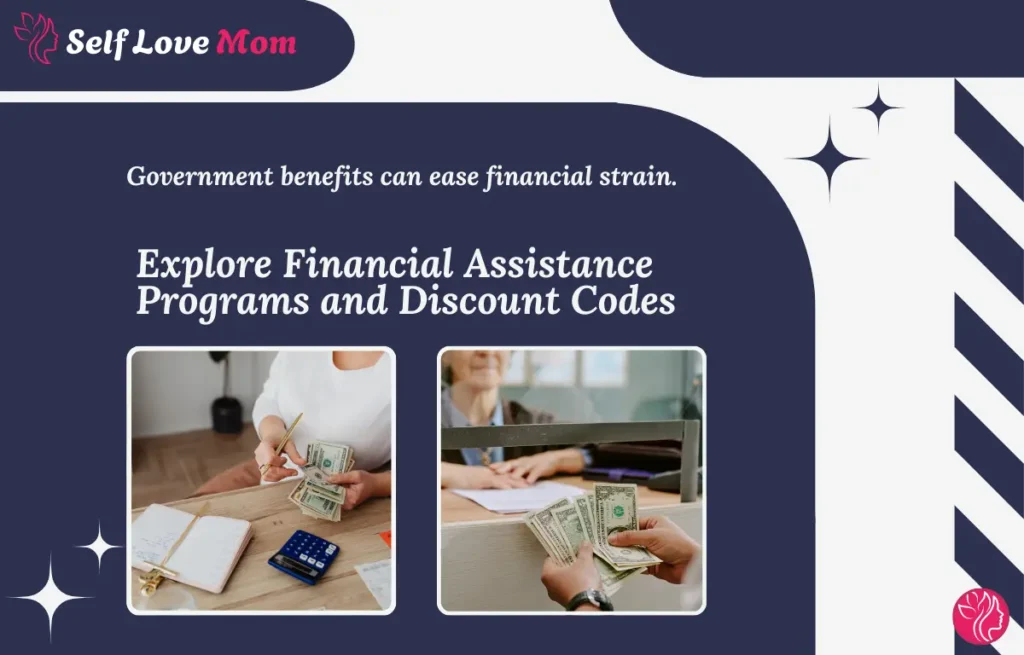 Self Love Mom

Government benefits can ease financial strain.

Explore Financial Assistance Programs and Discount Codes